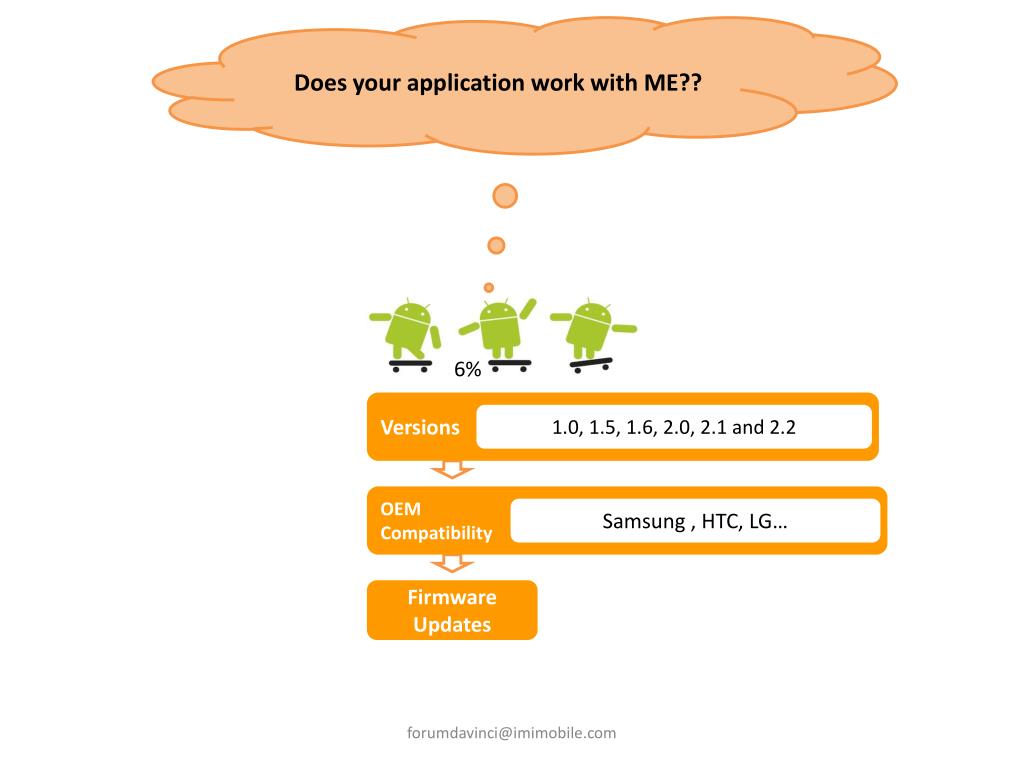 Does your application work with ME??

6%

Versions

1.0, 1.5, 1.6, 2.0, 2.1 and 2.2

OEM Compatibility

Samsung , HTC, LG…

Firmware Updates

forumdavinci@imimobile.com